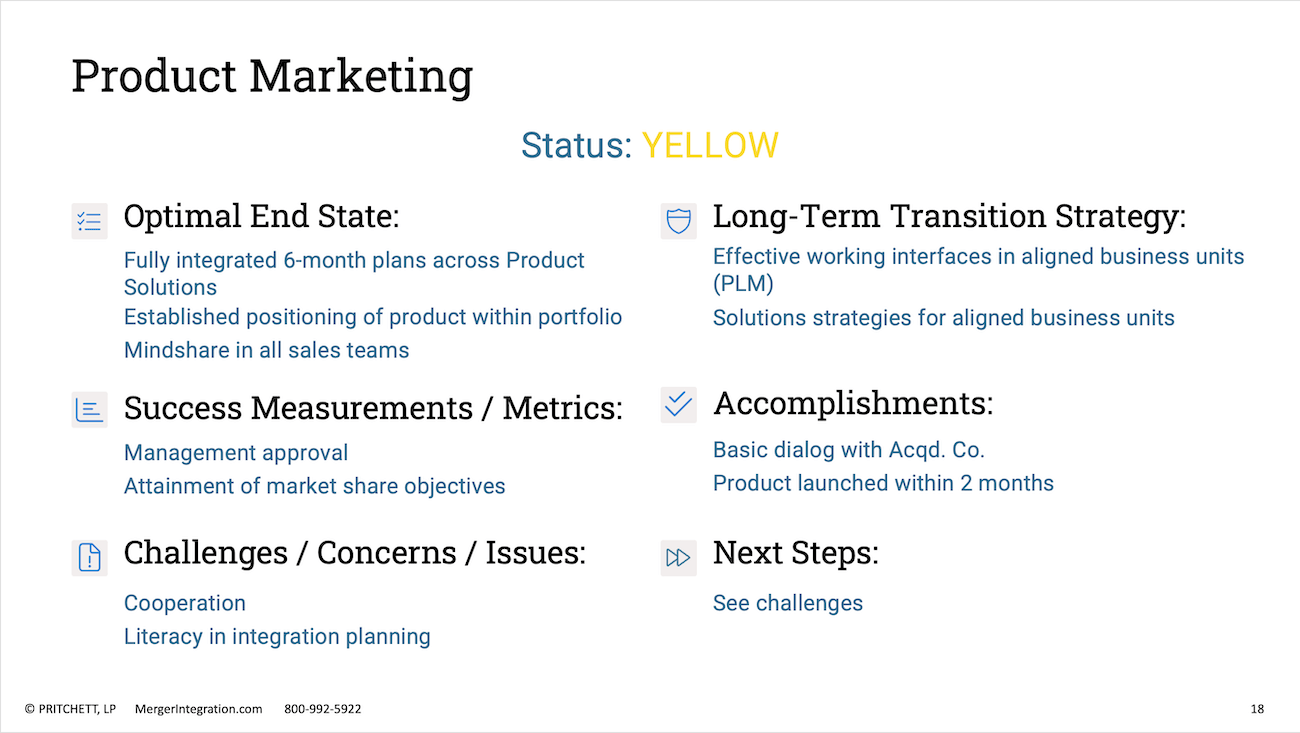 Product Marketing

Status: YELLOW

Optimal End State:

Fully integrated 6-month plans across Product Solutions

Established positioning of product within portfolio

Mindshare in all sales teams

Success Measurements / Metrics:

Management approval

Attainment of market share objectives

Challenges / Concerns / Issues:

Cooperation

Literacy in integration planning

Long-Term Transition Strategy:

Effective working interfaces in aligned business units (PLM)

Solutions strategies for aligned business units

Accomplishments:

Basic dialog with Acqd. Co.

Product launched within 2 months

Next Steps:

See challenges

© PRITCHETT, LP MergerIntegration.com 800-992-5922

18